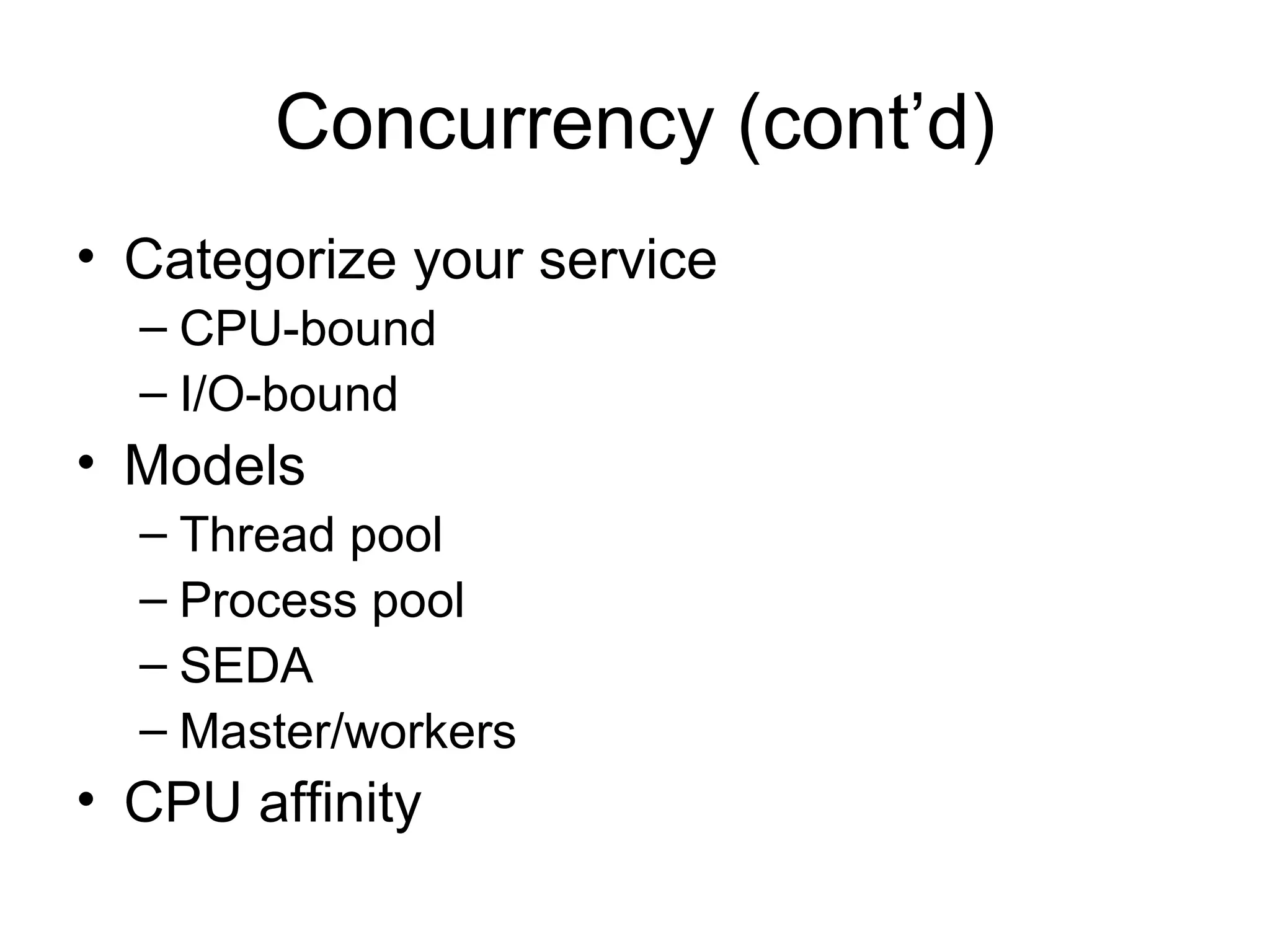 Concurrency (cont’d)

• Categorize your service
– CPU-bound
– I/O-bound
• Models
– Thread pool
– Process pool
– SEDA
– Master/workers
• CPU affinity